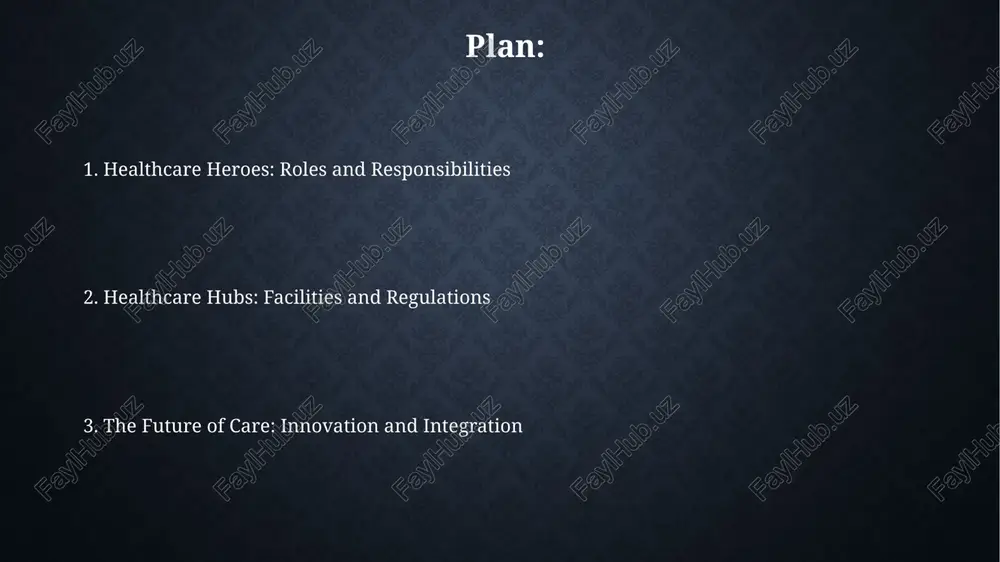 Plan:

1. Healthcare Heroes: Roles and Responsibilities

2. Healthcare Hubs: Facilities and Regulations

3. The Future of Care: Innovation and Integration

FaylHub.uz